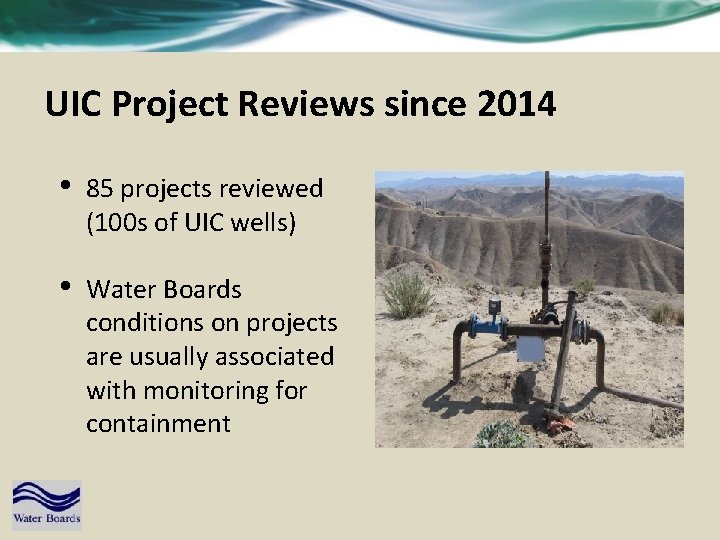 UIC Project Reviews since 2014

• 85 projects reviewed (100s of UIC wells)

• Water Boards conditions on projects are usually associated with monitoring for containment

Water Boards